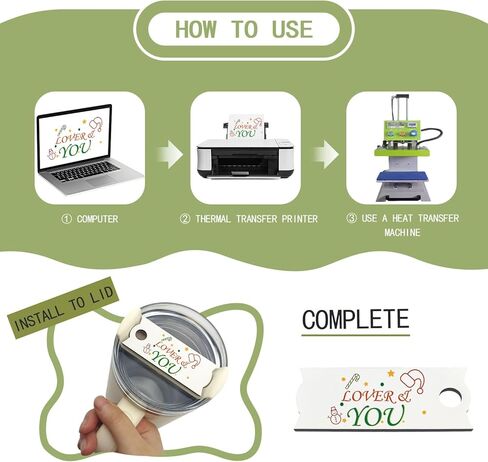 HOW TO USE

LOVER & YOU

LOVER & YOU

① COMPUTER

② THERMAL TRANSFER PRINTER

③ USE A HEAT TRANSFER MACHINE

INSTALL TO LID

LOVER & YOU

COMPLETE

LOVER & YOU